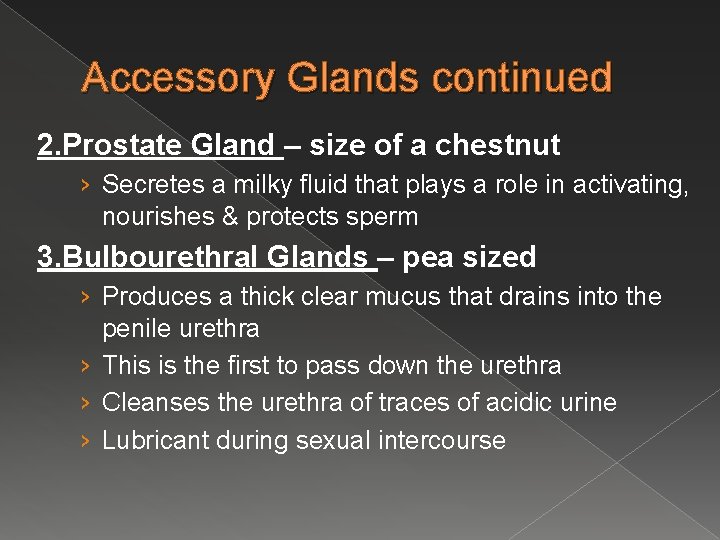 Accessory Glands continued

2.Prostate Gland – size of a chestnut

› Secretes a milky fluid that plays a role in activating, nourishes & protects sperm

3.Bulbourethral Glands – pea sized

› Produces a thick clear mucus that drains into the penile urethra

› This is the first to pass down the urethra

› Cleanses the urethra of traces of acidic urine

› Lubricant during sexual intercourse